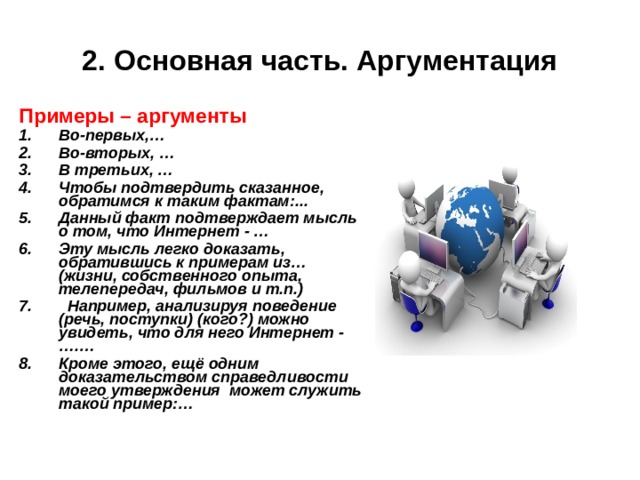 2. Основная часть. Аргументация

Примеры – аргументы

1. Во-первых,…
2. Во-вторых, …
3. В третьих, …
4. Чтобы подтвердить сказанное, обратимся к таким фактам:...
5. Данный факт подтверждает мысль о том, что Интернет - …
6. Эту мысль легко доказать, обратившись к примерам из… (жизни, собственного опыта, телепередач, фильмов и т.п.)
7. Например, анализируя поведение (речь, поступки) (кого?) можно увидеть, что для него Интернет - …….
8. Кроме этого, ещё одним доказательством справедливости моего утверждения может служить такой пример:…